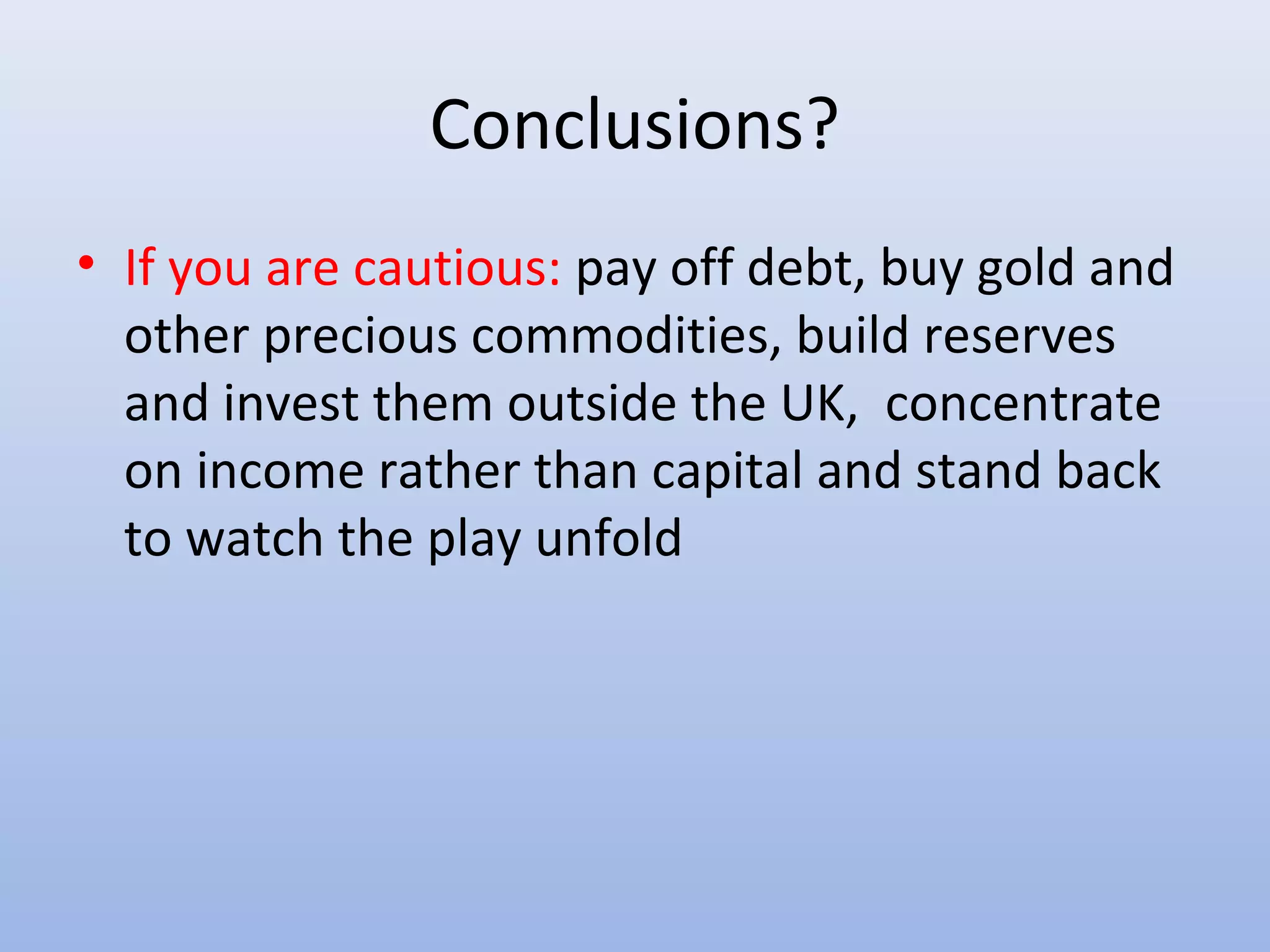 Conclusions?

• If you are cautious: pay off debt, buy gold and other precious commodities, build reserves and invest them outside the UK, concentrate on income rather than capital and stand back to watch the play unfold